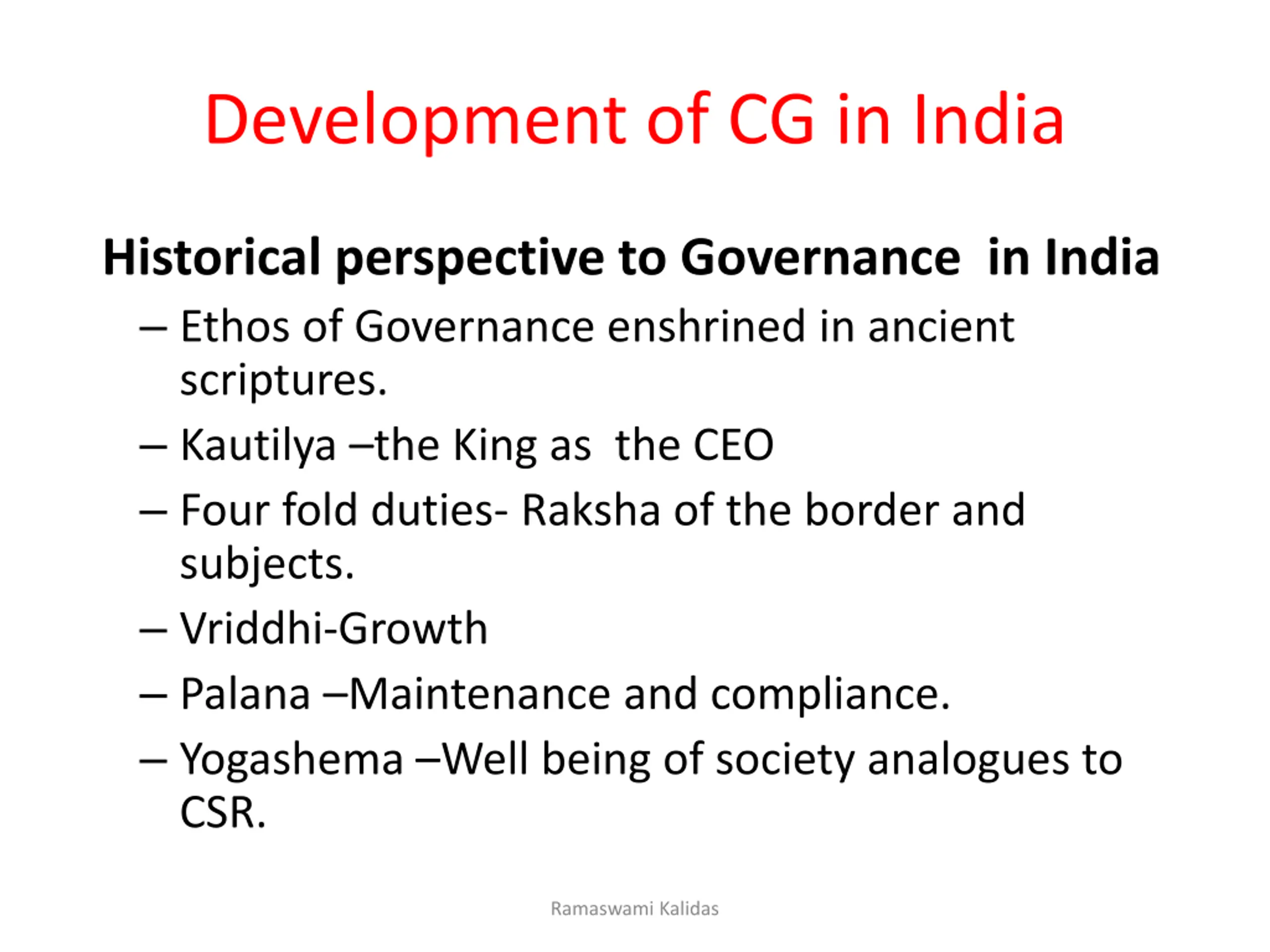 Development of CG in India

Historical perspective to Governance in India

– Ethos of Governance enshrined in ancient scriptures.
– Kautilya –the King as the CEO
– Four fold duties- Raksha of the border and subjects.
– Vriddhi-Growth
– Palana –Maintenance and compliance.
– Yogashema –Well being of society analogues to CSR.

Ramaswami Kalidas